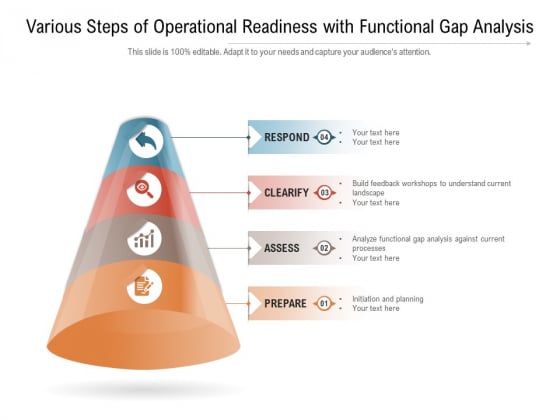 Various Steps of Operational Readiness with Functional Gap Analysis

This slide is 100% editable. Adapt it to your needs and capture your audience's attention.

RESPOND 04
• Your text here
• Your text here

CLEARIFY 03
• Build feedback workshops to understand current landscape
• Your text here

ASSESS 02
• Analyze functional gap analysis against current processes
• Your text here

PREPARE 01
• Initiation and planning
• Your text here